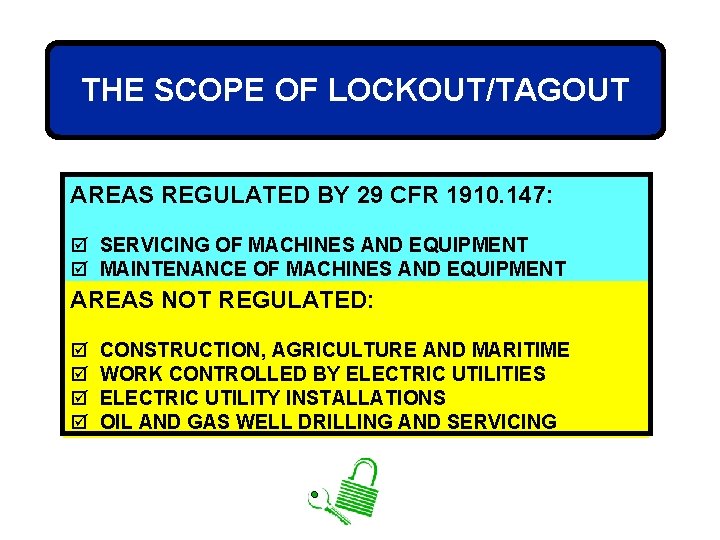 THE SCOPE OF LOCKOUT/TAGOUT

AREAS REGULATED BY 29 CFR 1910.147:

☑ SERVICING OF MACHINES AND EQUIPMENT
☑ MAINTENANCE OF MACHINES AND EQUIPMENT

AREAS NOT REGULATED:

☑ CONSTRUCTION, AGRICULTURE AND MARITIME
☑ WORK CONTROLLED BY ELECTRIC UTILITIES
☑ ELECTRIC UTILITY INSTALLATIONS
☑ OIL AND GAS WELL DRILLING AND SERVICING